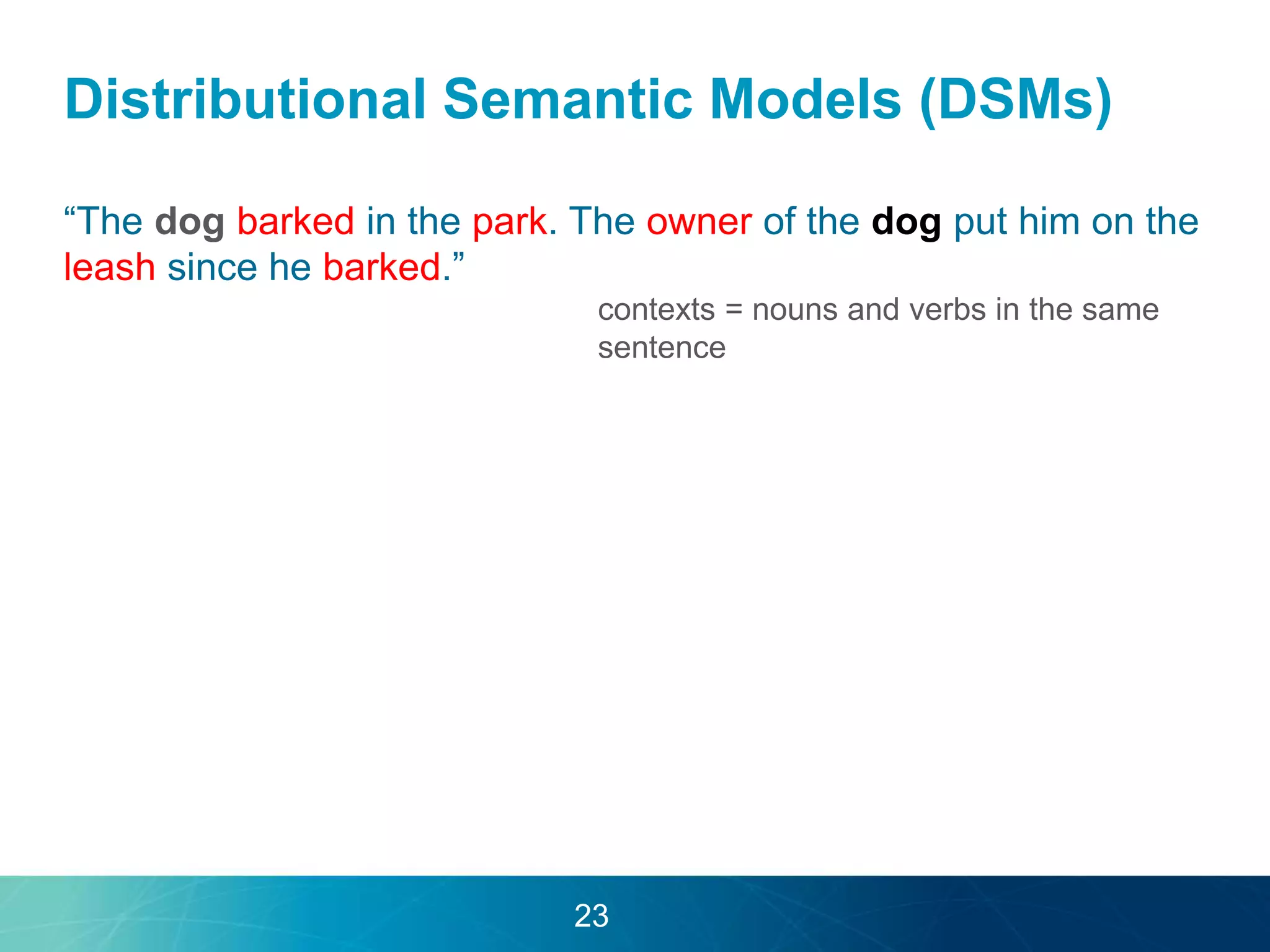 Distributional Semantic Models (DSMs)

“The dog barked in the park. The owner of the dog put him on the leash since he barked.”

contexts = nouns and verbs in the same sentence

23